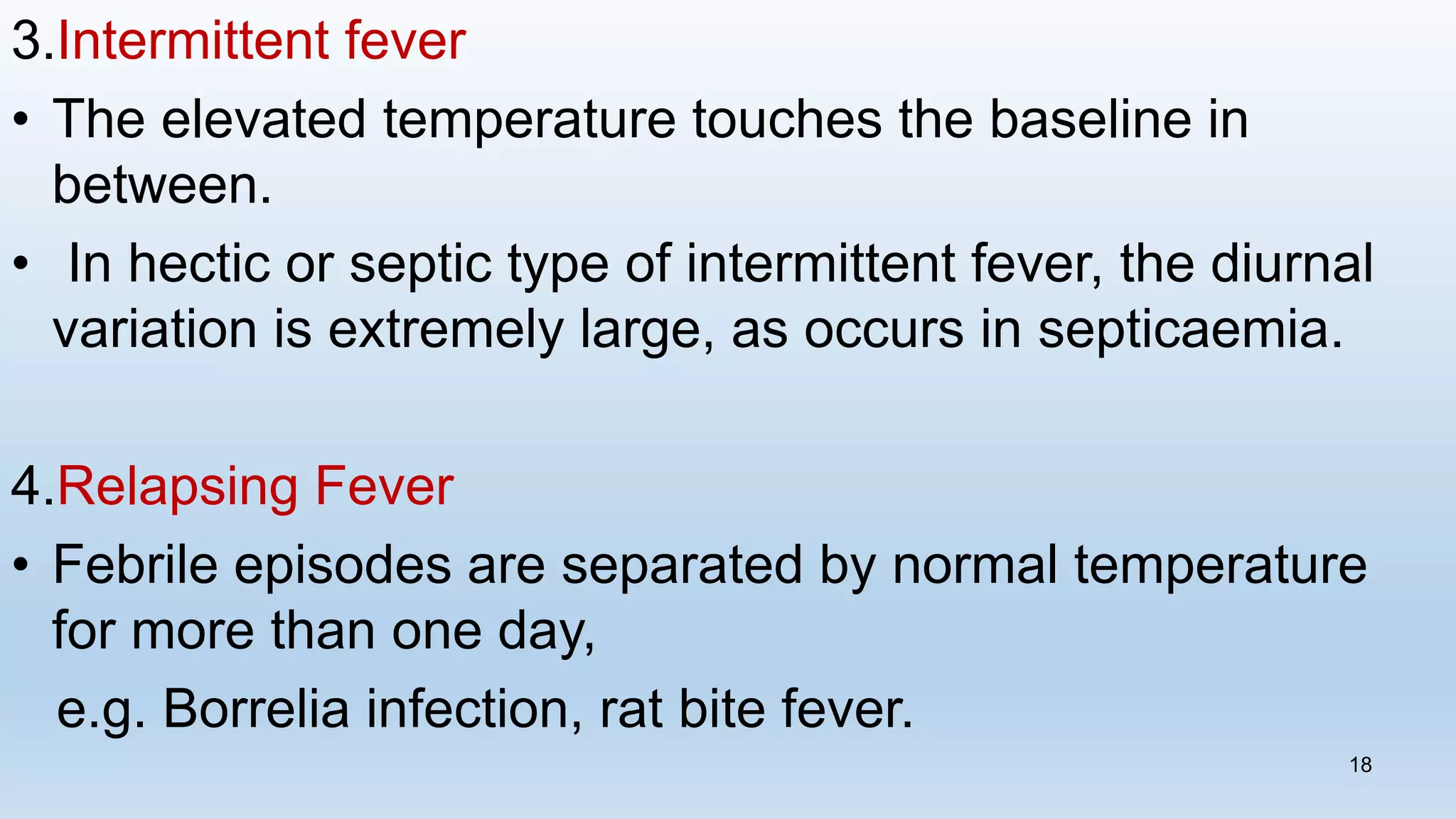 3.Intermittent fever

• The elevated temperature touches the baseline in between.

• In hectic or septic type of intermittent fever, the diurnal variation is extremely large, as occurs in septicaemia.

4.Relapsing Fever

• Febrile episodes are separated by normal temperature for more than one day,

e.g. Borrelia infection, rat bite fever.

18